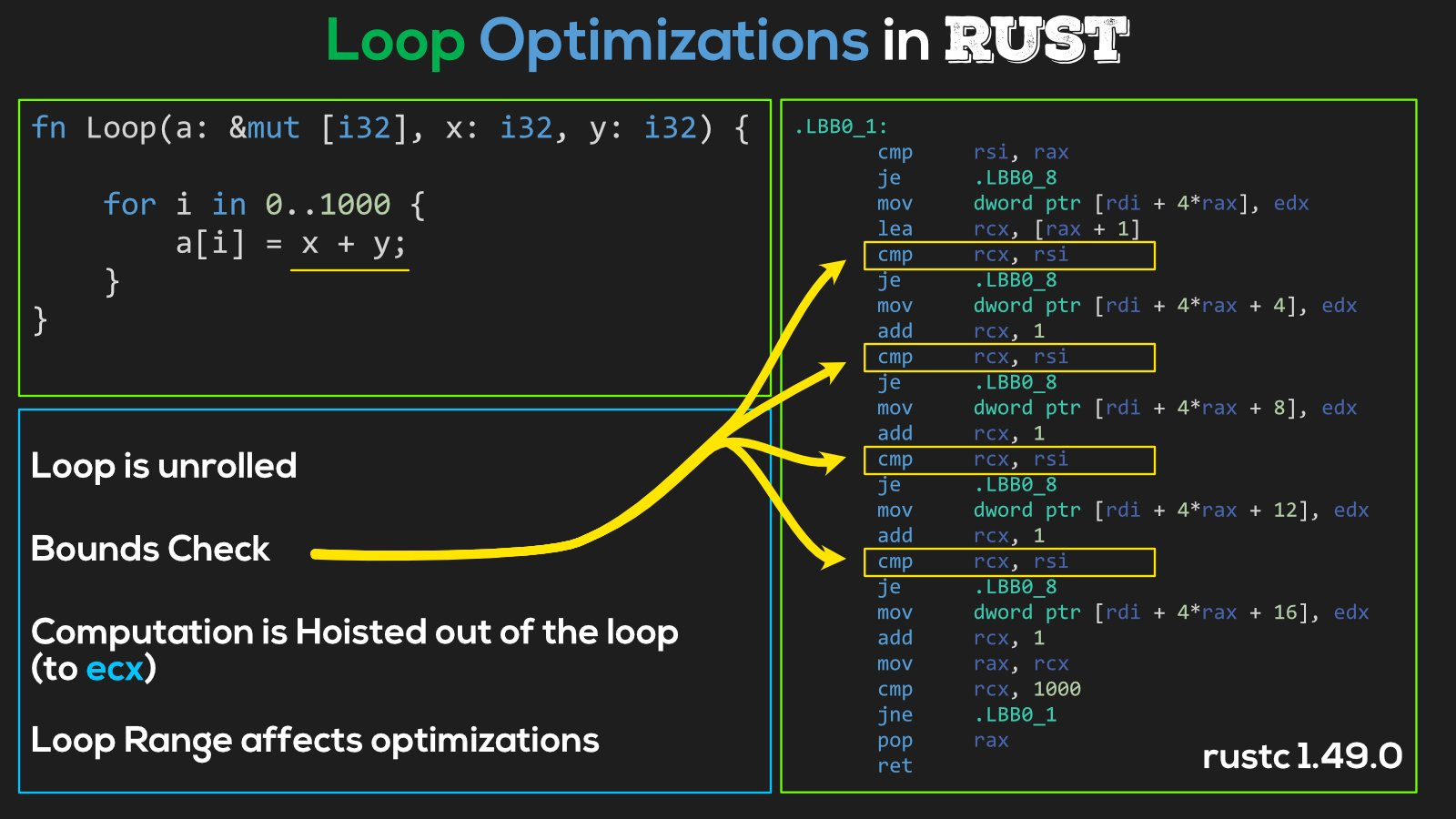 Loop Optimizations in RUST

fn Loop(a: &mut [i32], x: i32, y: i32) {

    for i in 0..1000 {
        a[i] = x + y;
    }
}

Loop is unrolled

Bounds Check

Computation is Hoisted out of the loop (to ecx)

Loop Range affects optimizations

.LBB0_1:
cmp rsi, rax
je .LBB0_8
mov dword ptr [rdi + 4*rax], edx
lea rcx, [rax + 1]
cmp rcx, rsi
je .LBB0_8
mov dword ptr [rdi + 4*rax + 4], edx
add rcx, 1
cmp rcx, rsi
je .LBB0_8
mov dword ptr [rdi + 4*rax + 8], edx
add rcx, 1
cmp rcx, rsi
je .LBB0_8
mov dword ptr [rdi + 4*rax + 12], edx
add rcx, 1
cmp rcx, rsi
je .LBB0_8
mov dword ptr [rdi + 4*rax + 16], edx
add rcx, 1
mov rax, rcx
cmp rcx, 1000
jne .LBB0_1
pop rax
ret

rustc 1.49.0